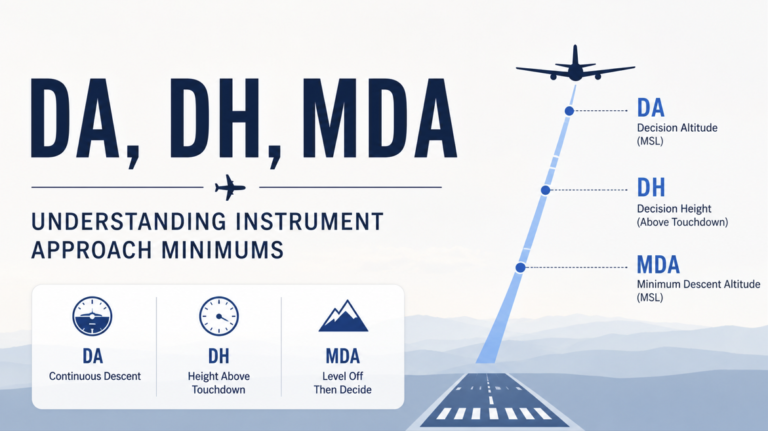 DA, DH, MDA

UNDERSTANDING INSTRUMENT APPROACH MINIMUMS

DA
Continuous Descent

DH
Height Above Touchdown

MDA
Level Off Then Decide

DA
Decision Altitude (MSL)

DH
Decision Height (Above Touchdown)

MDA
Minimum Descent Altitude (MSL)